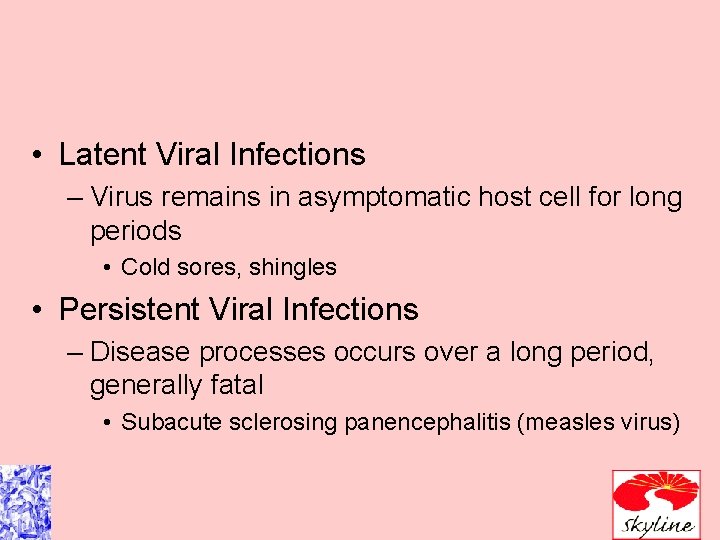 • Latent Viral Infections
– Virus remains in asymptomatic host cell for long periods
• Cold sores, shingles
• Persistent Viral Infections
– Disease processes occurs over a long period, generally fatal
• Subacute sclerosing panencephalitis (measles virus)

Skyline